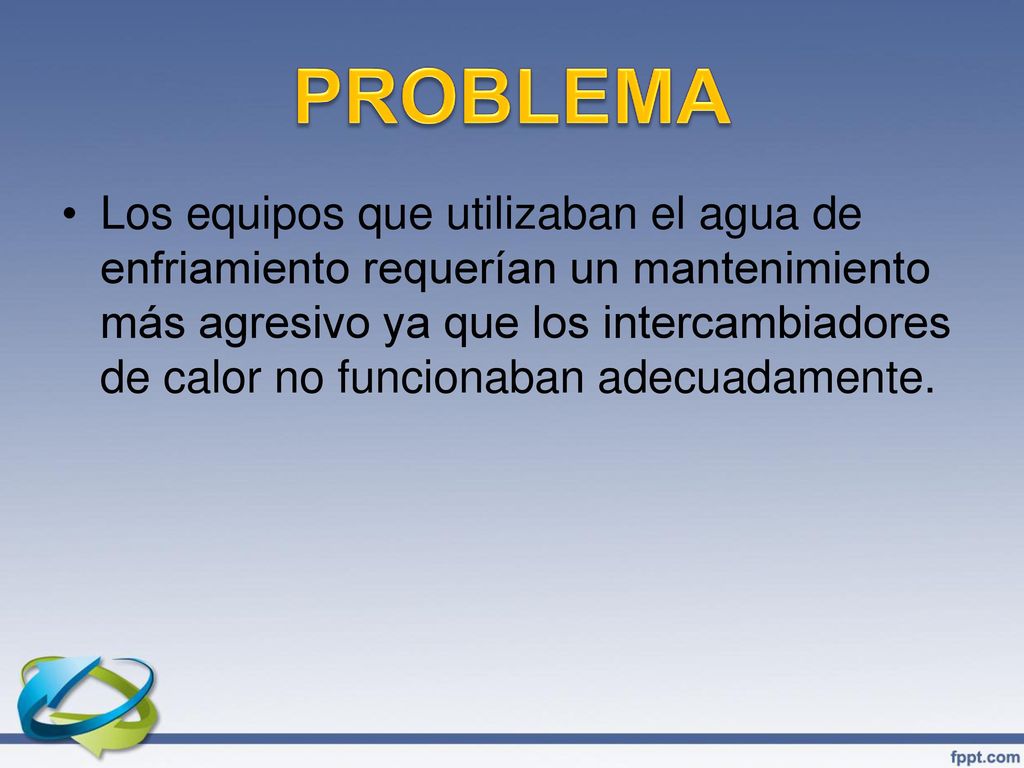 PROBLEMA

• Los equipos que utilizaban el agua de enfriamiento requerían un mantenimiento más agresivo ya que los intercambiadores de calor no funcionaban adecuadamente.

fppt.com